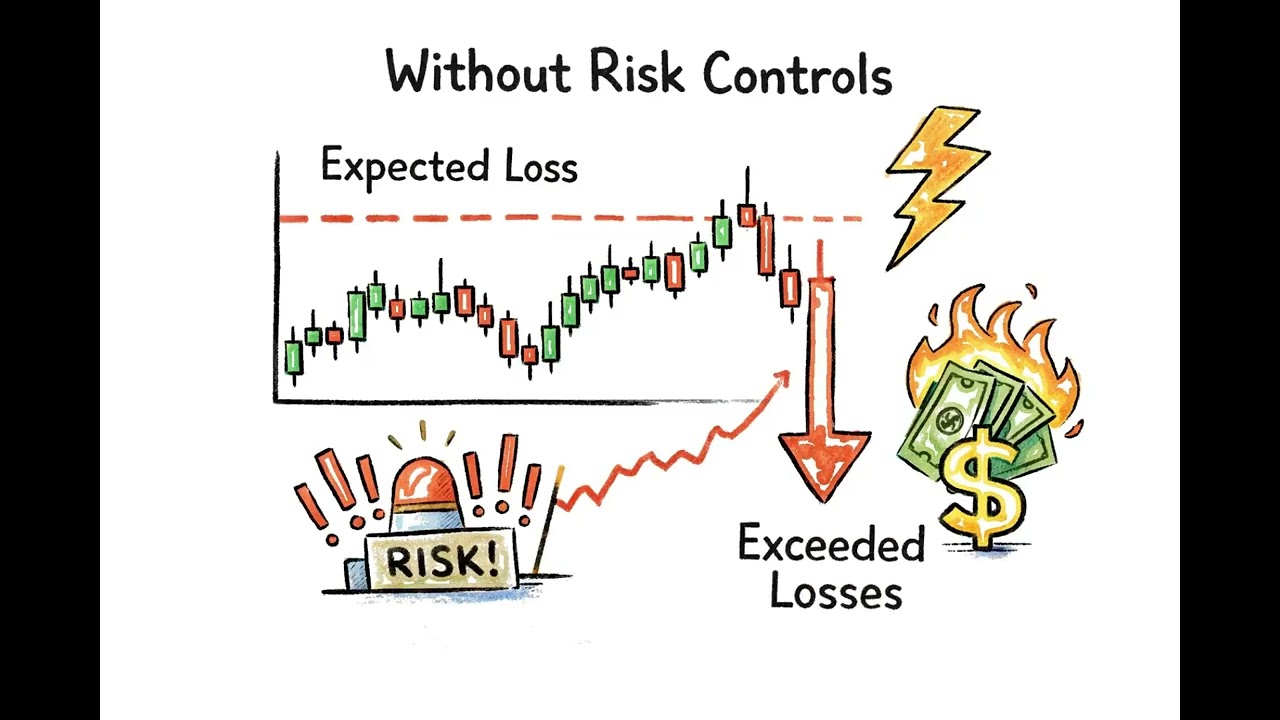 Without Risk Controls

Expected Loss

RISK!

Exceeded Losses

$